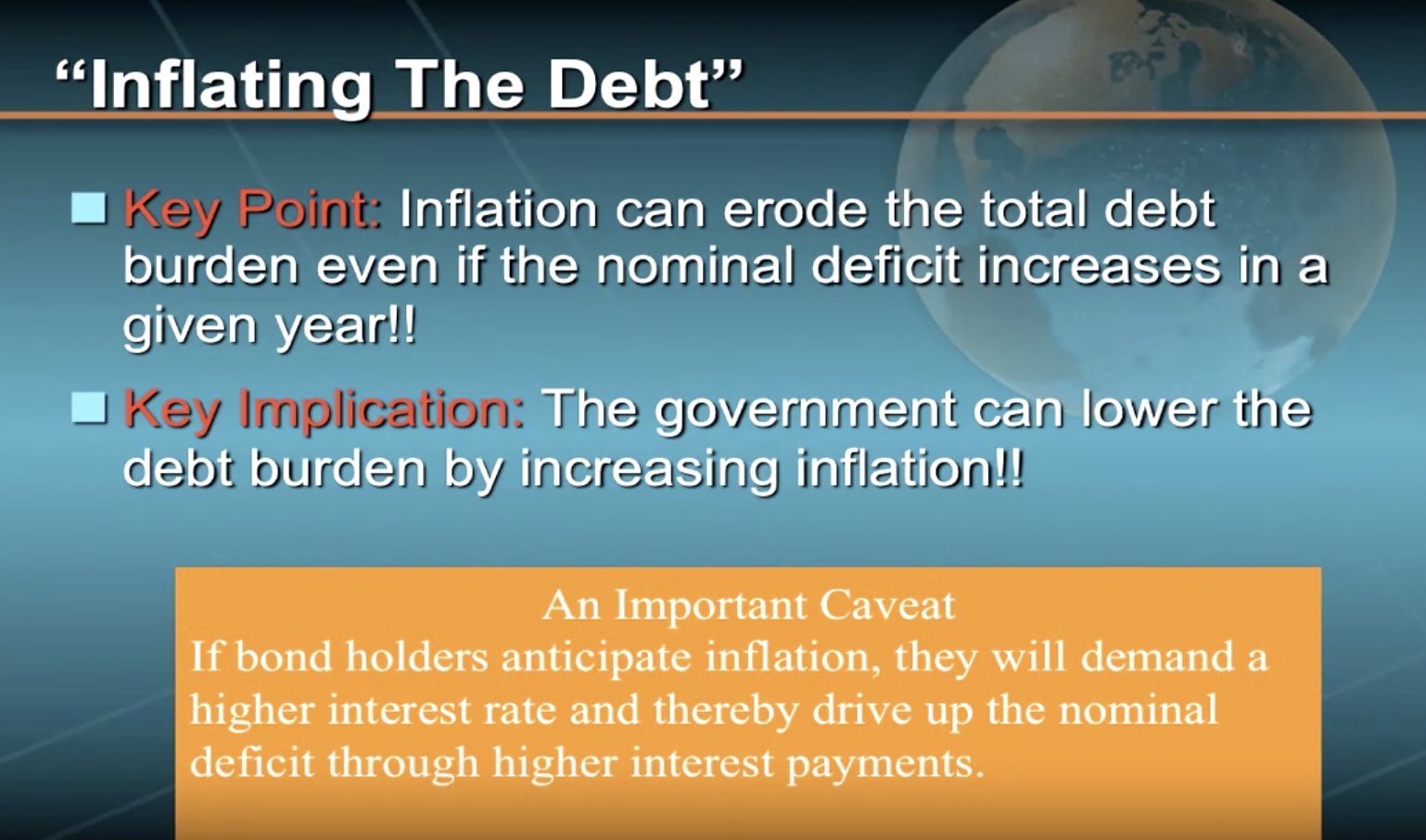 “Inflating The Debt”

Key Point: Inflation can erode the total debt burden even if the nominal deficit increases in a given year!!

Key Implication: The government can lower the debt burden by increasing inflation!!

An Important Caveat
If bond holders anticipate inflation, they will demand a higher interest rate and thereby drive up the nominal deficit through higher interest payments.